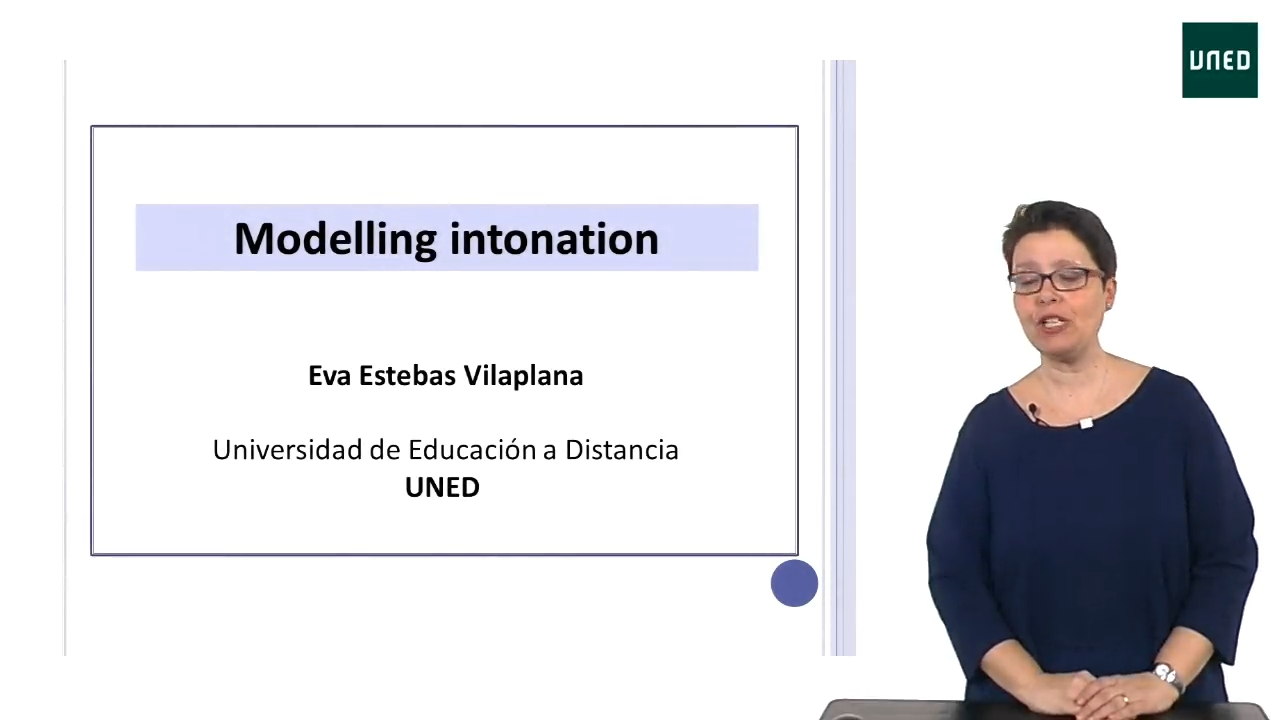 UNED

Modelling intonation

Eva Estebas Vilaplana

Universidad de Educación a Distancia
UNED